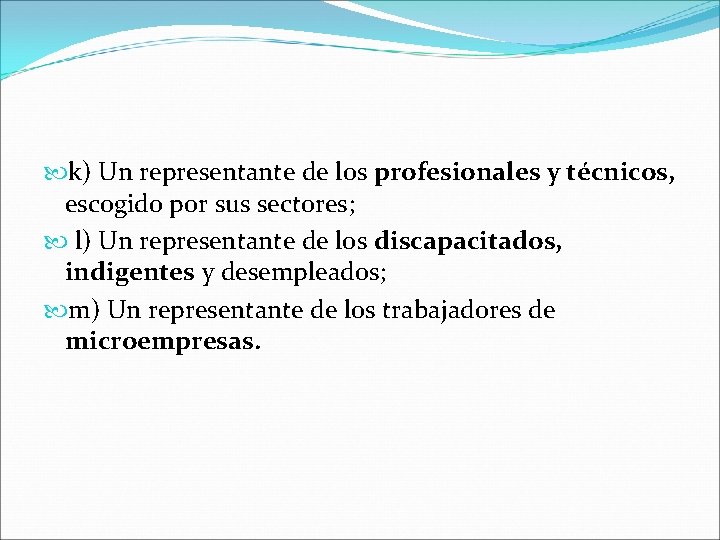 k) Un representante de los profesionales y técnicos, escogido por sus sectores;

l) Un representante de los discapacitados, indigentes y desempleados;

m) Un representante de los trabajadores de microempresas.